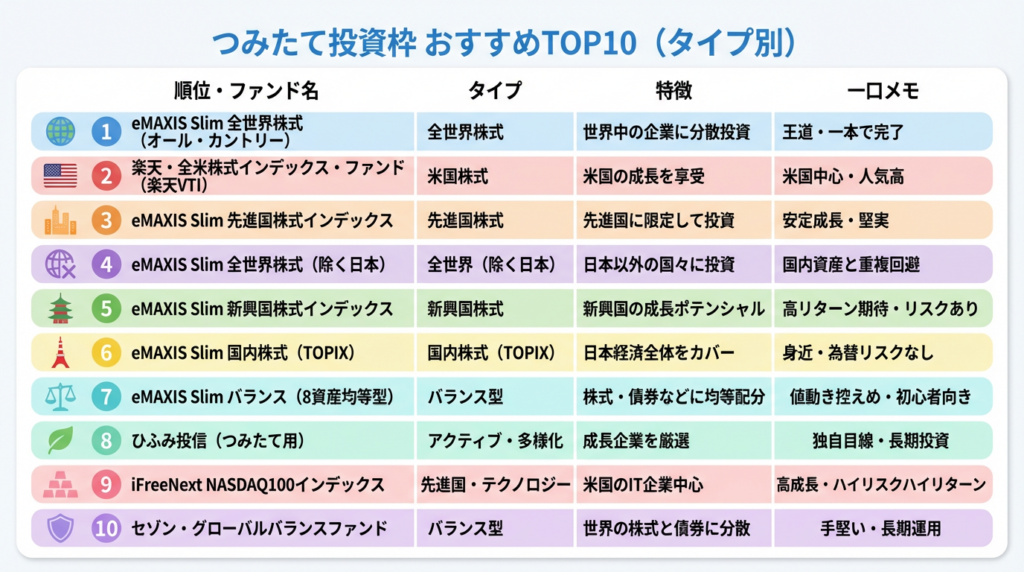 つみたて投資枠 おすすめTOP10（タイプ別）

| 順位・ファンド名 | タイプ | 特徴 | 一口メモ |
|---|---|---|---|
| 1 eMAXIS Slim 全世界株式（オール・カントリー） | 全世界株式 | 世界中の企業に分散投資 | 王道・一本で完了 |
| 2 楽天・全米株式インデックス・ファンド（楽天VTI） | 米国株式 | 米国の成長を享受 | 米国中心・人気高 |
| 3 eMAXIS Slim 先進国株式インデックス | 先進国株式 | 先進国に限定して投資 | 安定成長・堅実 |
| 4 eMAXIS Slim 全世界株式（除く日本） | 全世界（除く日本） | 日本以外の国々に投資 | 国内資産と重複回避 |
| 5 eMAXIS Slim 新興国株式インデックス | 新興国株式 | 新興国の成長ポテンシャル | 高リターン期待・リスクあり |
| 6 eMAXIS Slim 国内株式（TOPIX） | 国内株式（TOPIX） | 日本経済全体をカバー | 身近・為替リスクなし |
| 7 eMAXIS Slim バランス（8資産均等型） | バランス型 | 株式・債券などに均等配分 | 値動き控えめ・初心者向き |
| 8 ひふみ投信（つみたて用） | アクティブ・多様化 | 成長企業を厳選 | 独自目線・長期投資 |
| 9 iFreeNext NASDAQ100インデックス | 先進国・テクノロジー | 米国のIT企業中心 | 高成長・ハイリスクハイリターン |
| 10 セゾン・グローバルバランスファンド | バランス型 | 世界の株式と債券に分散 | 手堅い・長期運用 |